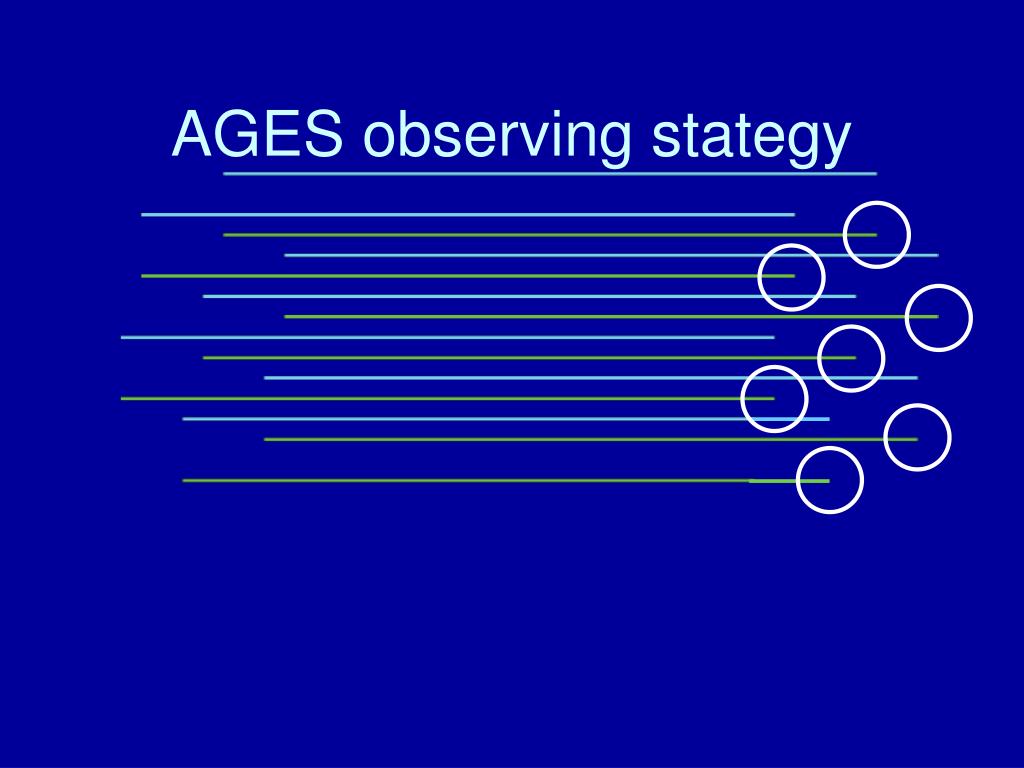 AGES observing stategy